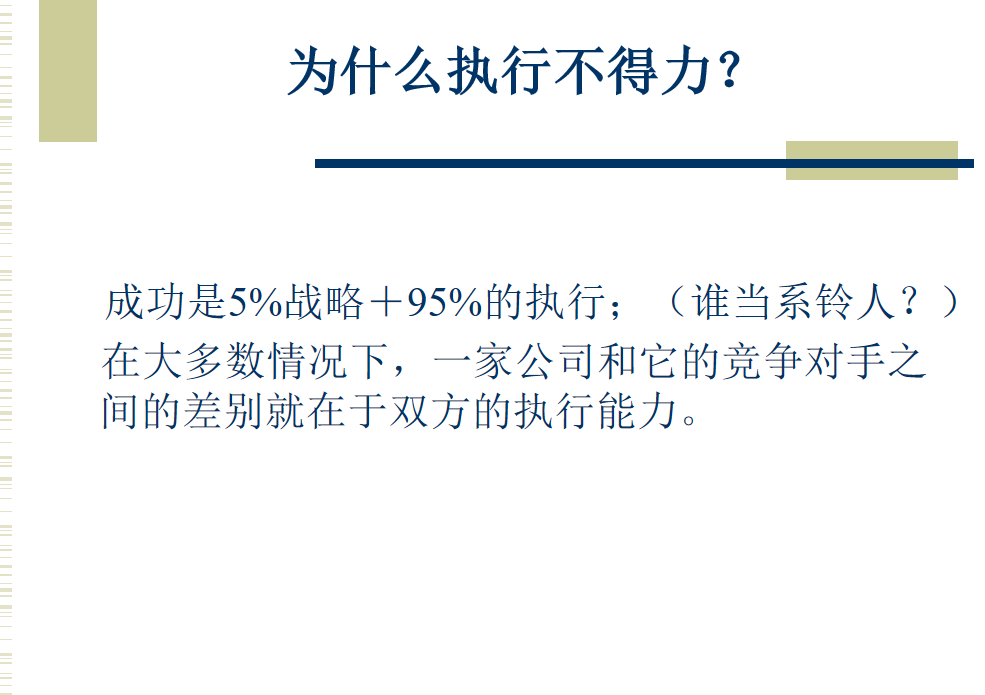 为什么执行不得力?

成功是5%战略＋95%的执行；（谁当系铃人？）
在大多数情况下，一家公司和它的竞争对手之间的差别就在于双方的执行能力。